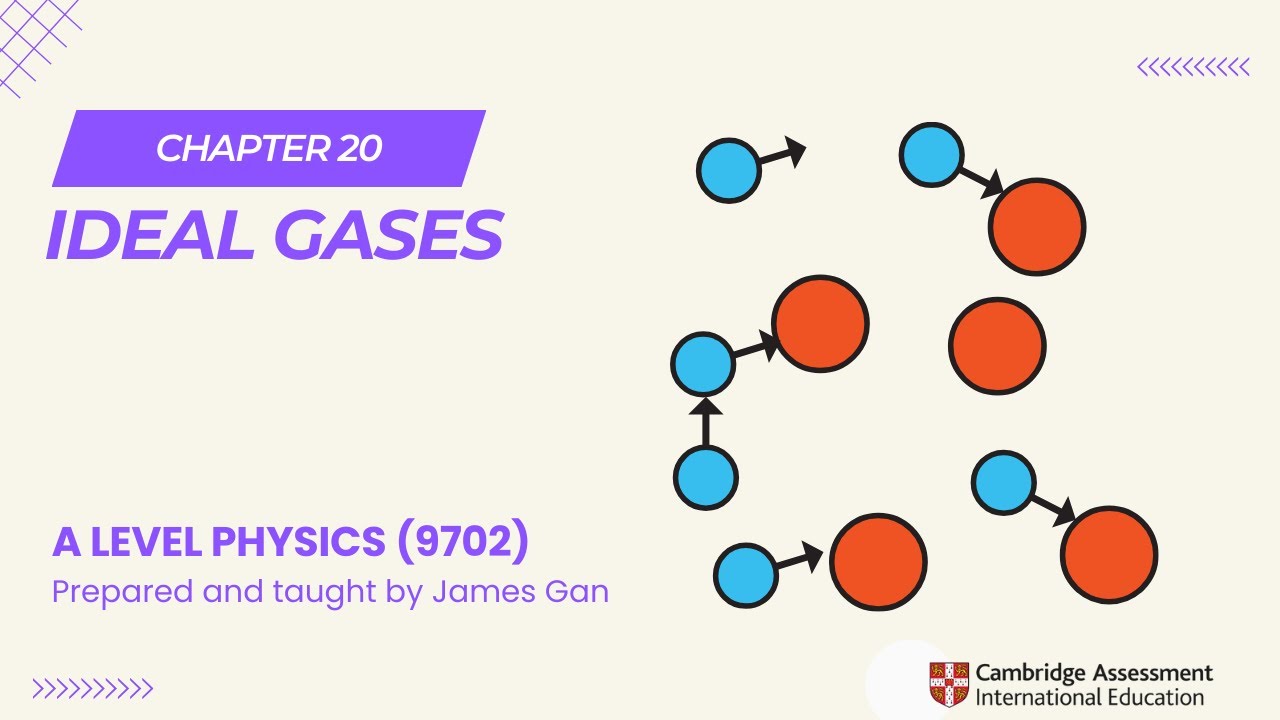 CHAPTER 20
IDEAL GASES

A LEVEL PHYSICS (9702)
Prepared and taught by James Gan

Cambridge Assessment
International Education